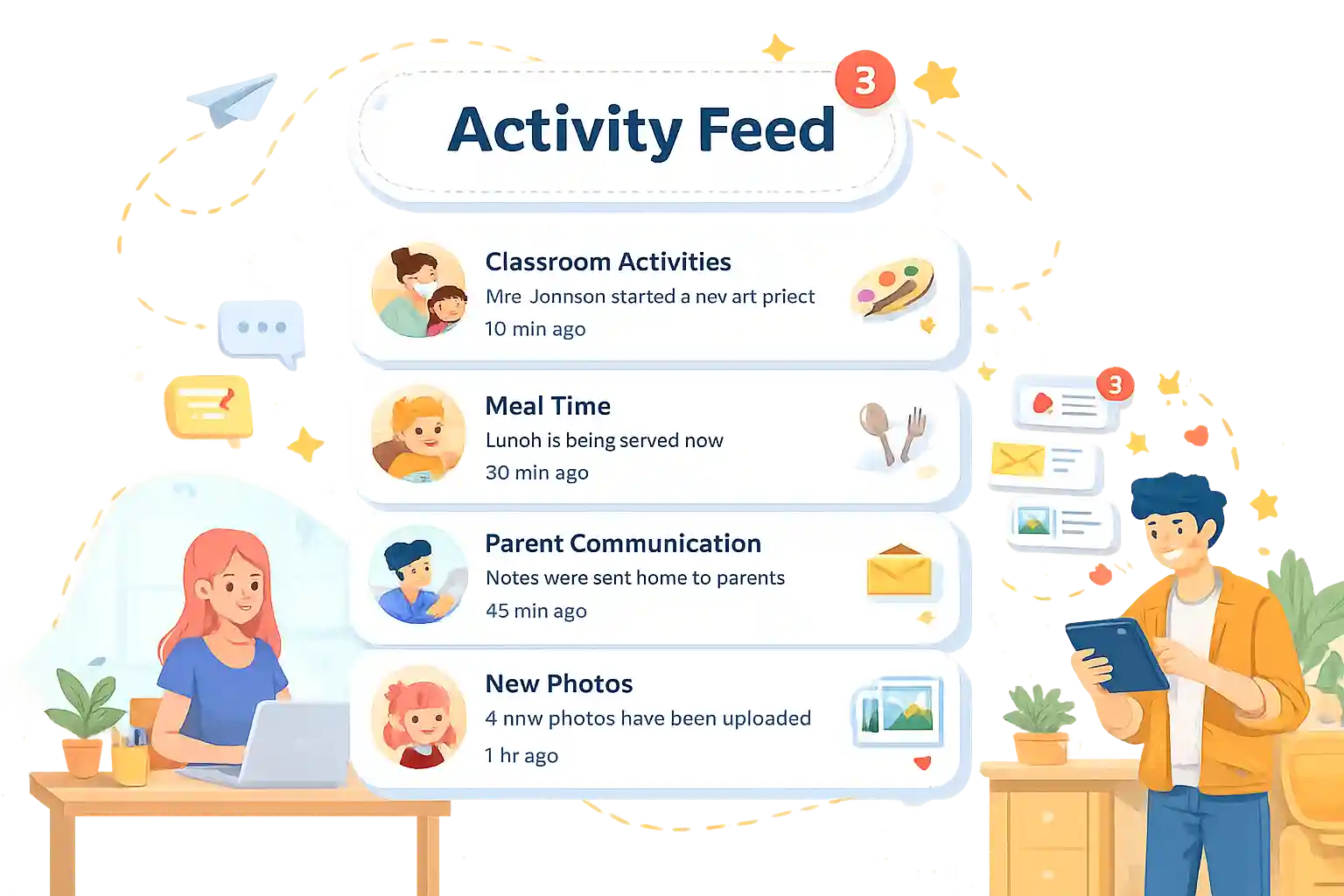 Activity Feed
3

Classroom Activities
Mre Jonnson started a nev art priect
10 min ago

Meal Time
Lunoh is being served now
30 min ago

Parent Communication
Notes were sent home to parents
45 min ago

New Photos
4 nnw photos have been uploaded
1 hr ago

3